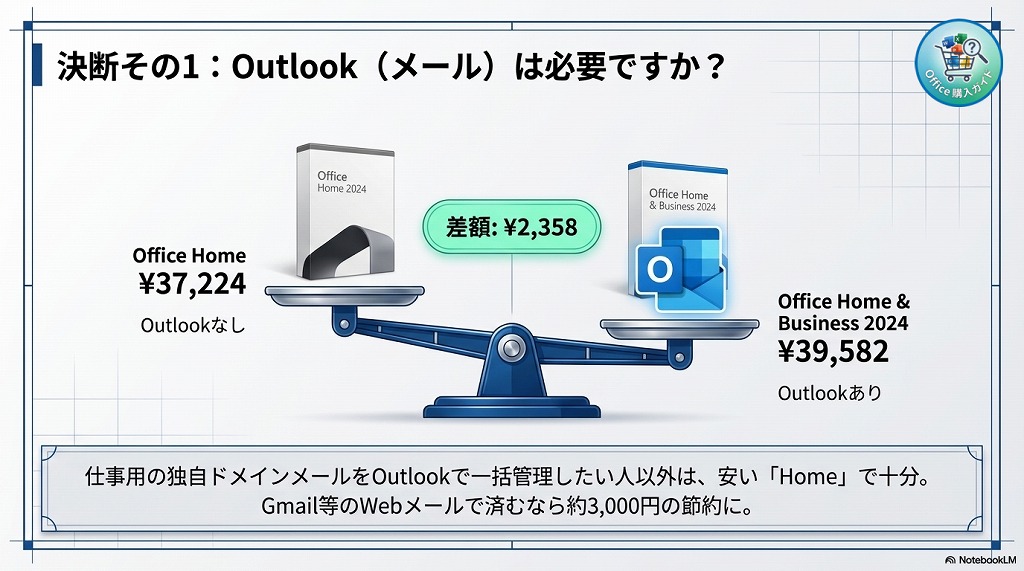 決断その1：Outlook（メール）は必要ですか？

Office 購入ガイド

Office Home 2024

Office Home
¥37,224

Outlookなし

差額: ¥2,358

Office Home & Business 2024

Office Home & Business 2024
¥39,582

Outlookあり

仕事用の独自ドメインメールをOutlookで一括管理したい人以外は、安い「Home」で十分。
Gmail等のWebメールで済むなら約3,000円の節約に。

NotebookLM